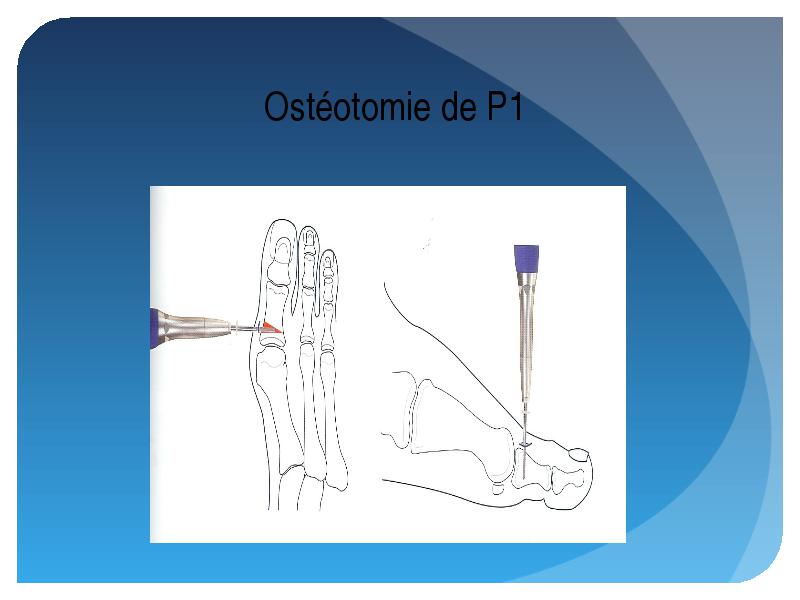 Ostéotomie de P1